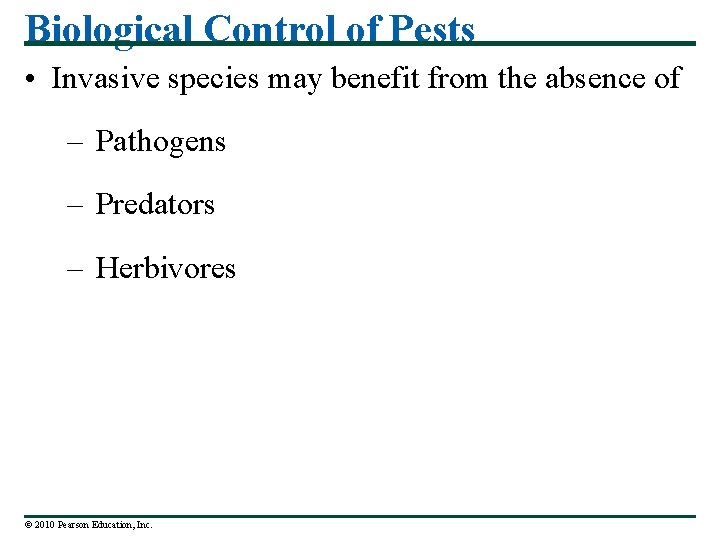 Biological Control of Pests

• Invasive species may benefit from the absence of

– Pathogens

– Predators

– Herbivores

© 2010 Pearson Education, Inc.